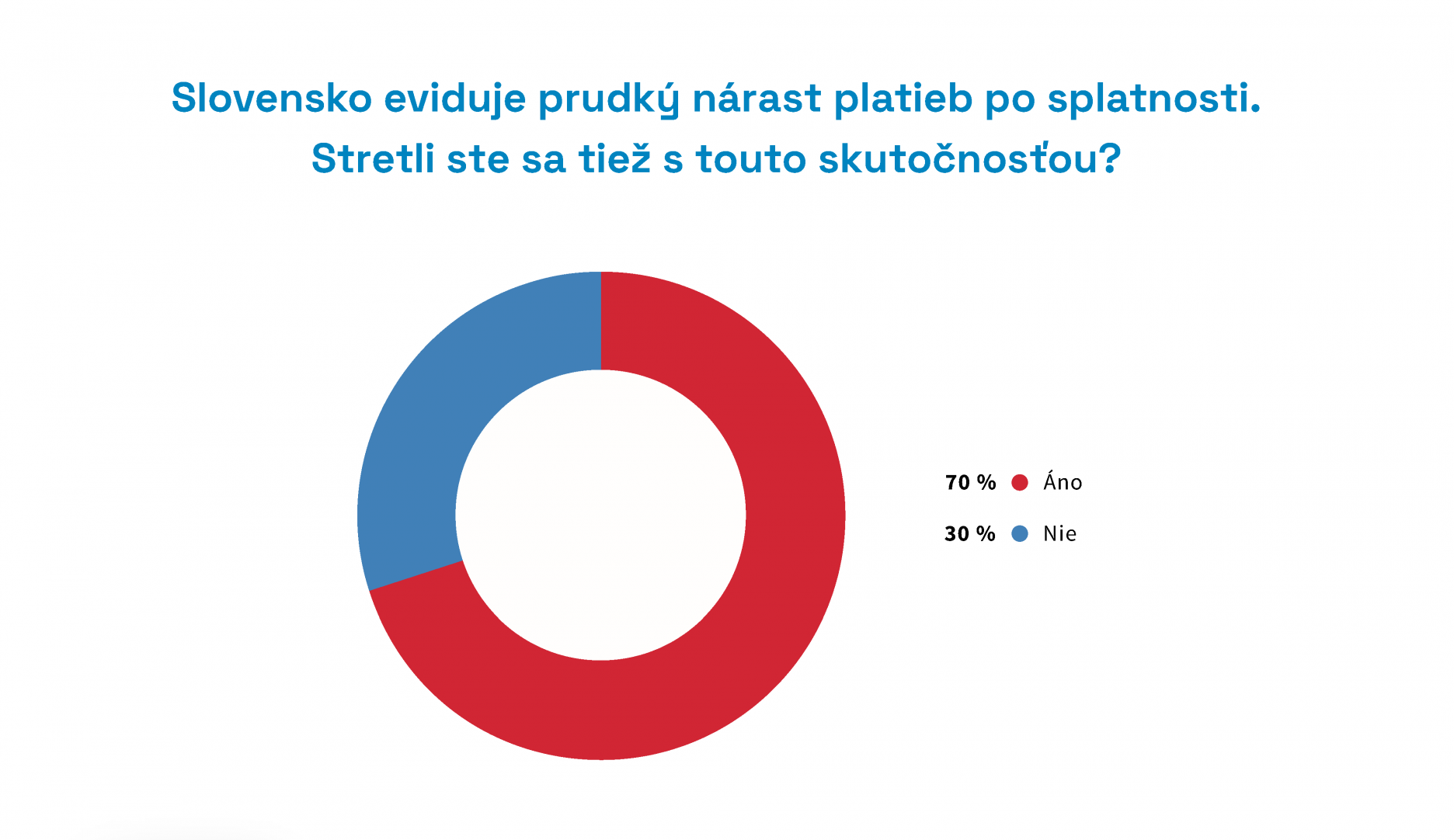 Slovensko eviduje prudký nárast platieb po splatnosti.
Stretli ste sa tiež s touto skutočnosťou?

70 % Áno
30 % Nie